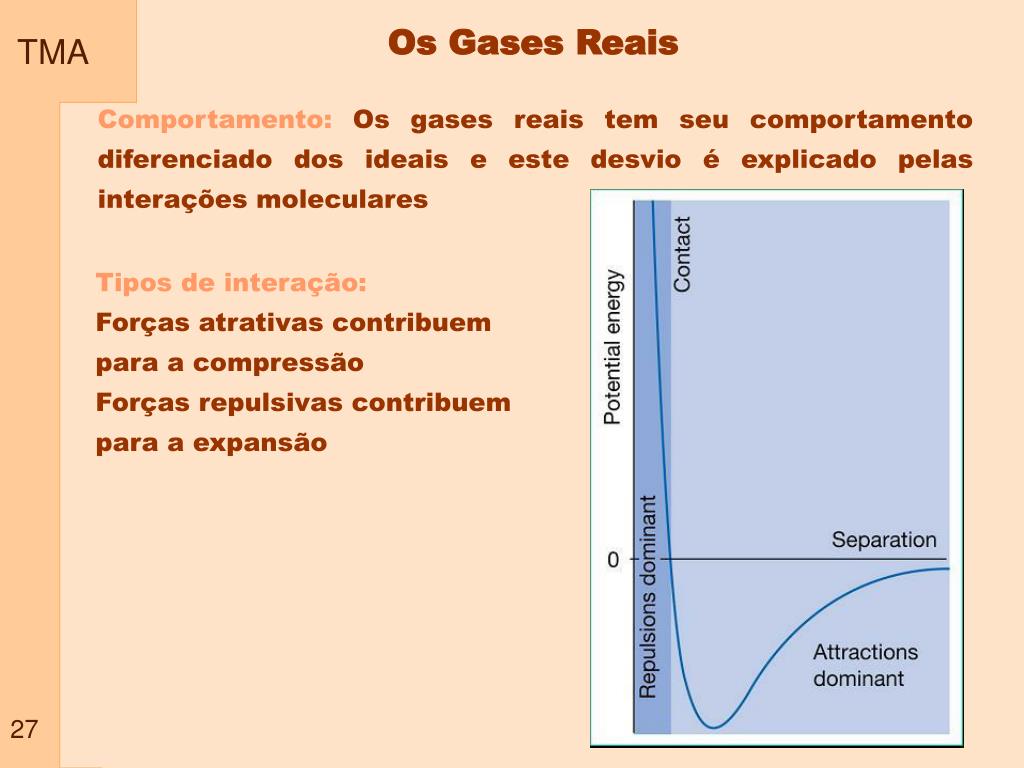 TMA

Os Gases Reais

Comportamento: Os gases reais tem seu comportamento diferenciado dos ideais e este desvio é explicado pelas interações moleculares

Tipos de interação:
Forças atrativas contribuem para a compressão
Forças repulsivas contribuem para a expansão

Potential energy
Contact
Repulsions dominant
0
Separation
Attractions dominant

27